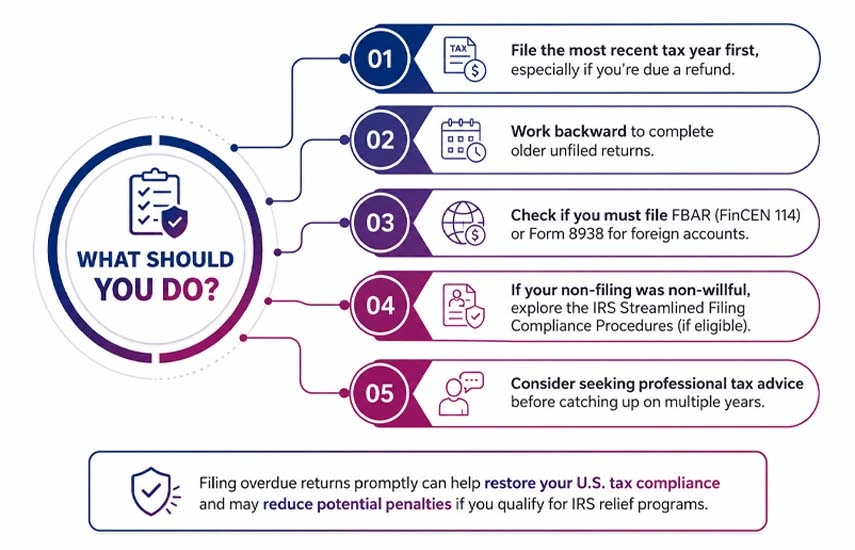 WHAT SHOULD YOU DO?

01
TAX
File the most recent tax year first, especially if you're due a refund.

02
Work backward to complete older unfiled returns.

03
Check if you must file FBAR (FinCEN 114) or Form 8938 for foreign accounts.

04
If your non-filing was non-willful, explore the IRS Streamlined Filing Compliance Procedures (if eligible).

05
Consider seeking professional tax advice before catching up on multiple years.

Filing overdue returns promptly can help restore your U.S. tax compliance and may reduce potential penalties if you qualify for IRS relief programs.